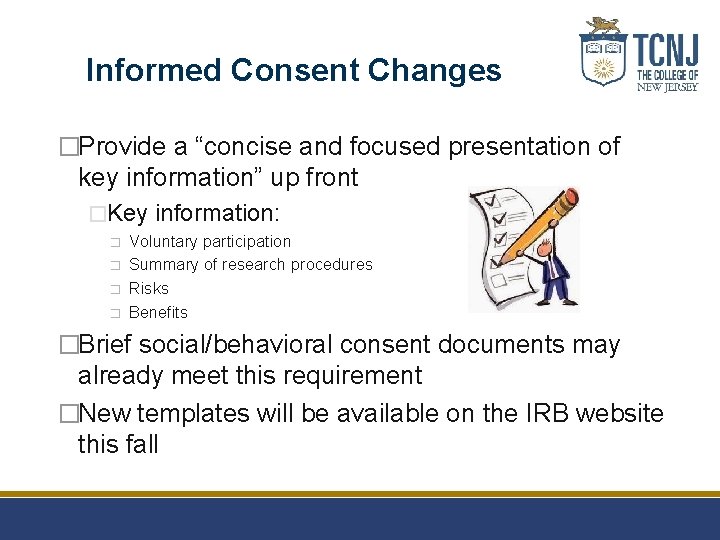 Informed Consent Changes

TCNJ
THE COLLEGE OF
NEW JERSEY

□Provide a “concise and focused presentation of key information” up front

□Key information:

□ Voluntary participation
□ Summary of research procedures
□ Risks
□ Benefits

□Brief social/behavioral consent documents may already meet this requirement

□New templates will be available on the IRB website this fall